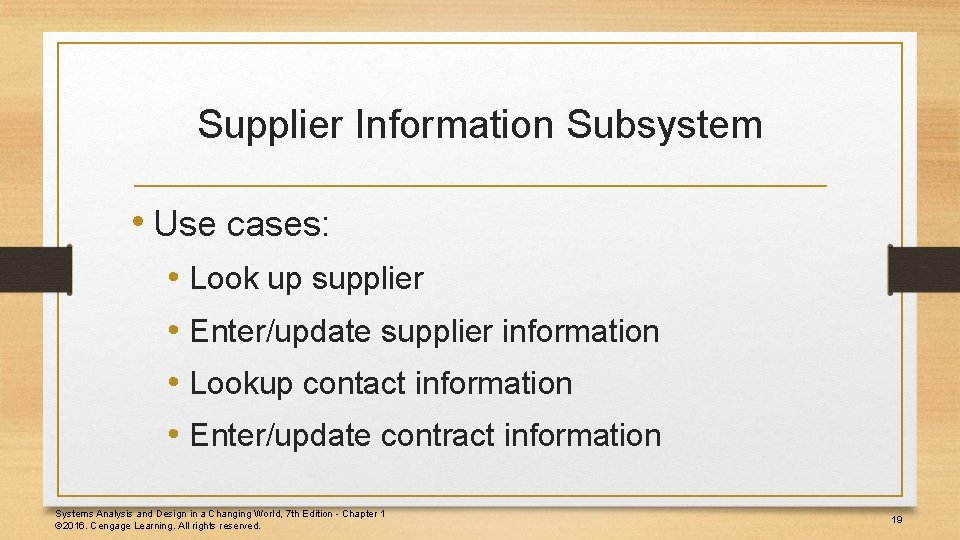 Supplier Information Subsystem

• Use cases:
  • Look up supplier
  • Enter/update supplier information
  • Lookup contact information
  • Enter/update contract information

Systems Analysis and Design in a Changing World, 7th Edition - Chapter 1
©2016. Cengage Learning. All rights reserved.

19